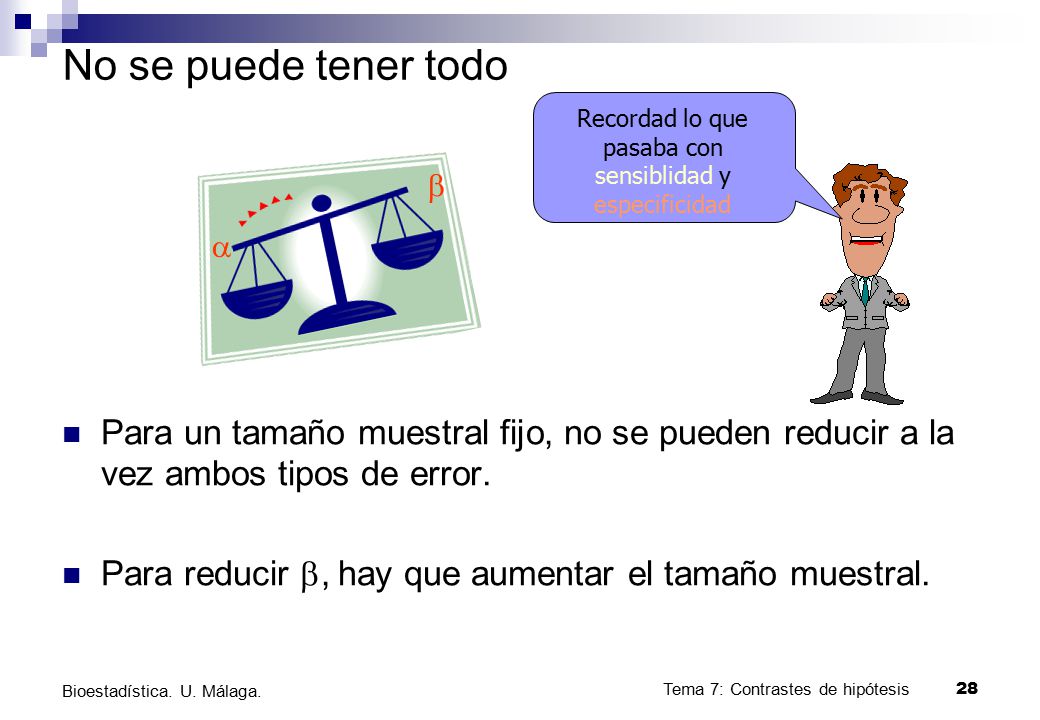 No se puede tener todo

Recordad lo que pasaba con sensiblidad y especificidad

$\beta$

$\alpha$

Para un tamaño muestral fijo, no se pueden reducir a la vez ambos tipos de error.

Para reducir $\beta$, hay que aumentar el tamaño muestral.

Bioestadística. U. Málaga.

Tema 7: Contrastes de hipótesis

28